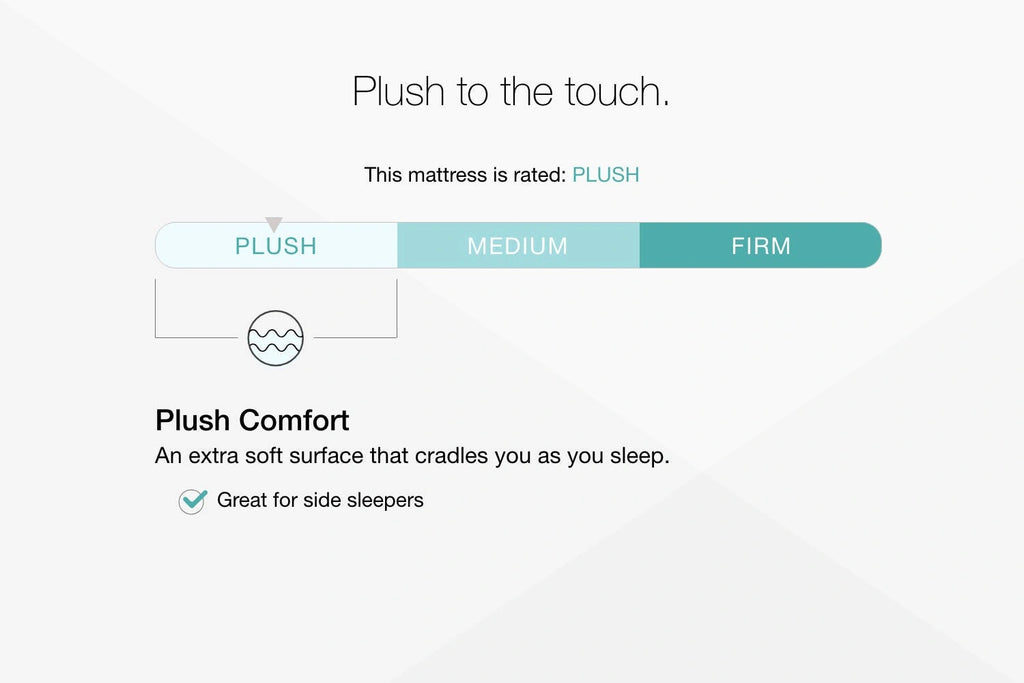 Plush to the touch.

This mattress is rated: PLUSH

PLUSH MEDIUM FIRM

Plush Comfort

An extra soft surface that cradles you as you sleep.

Great for side sleepers